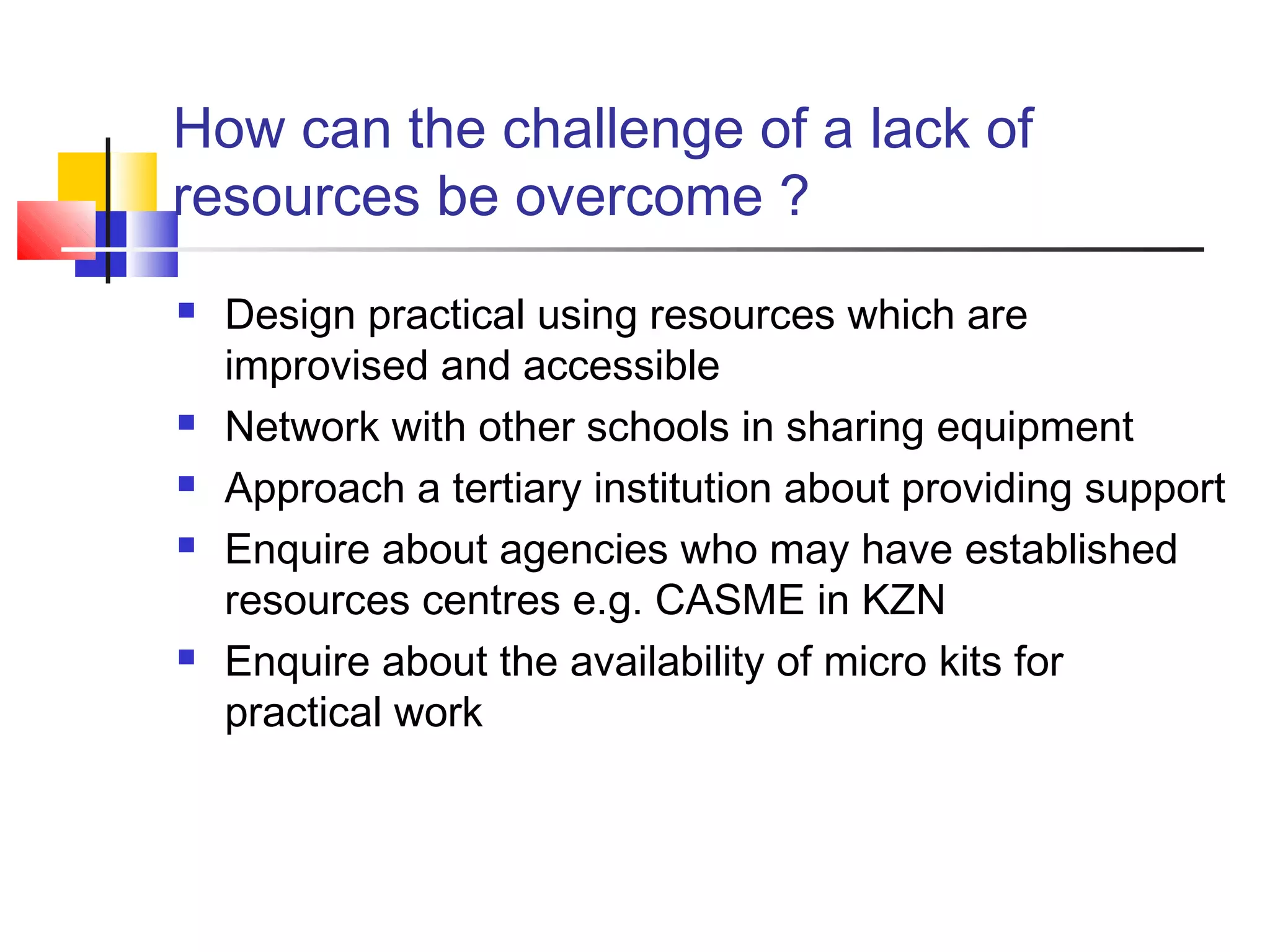 How can the challenge of a lack of resources be overcome ?

- Design practical using resources which are improvised and accessible
- Network with other schools in sharing equipment
- Approach a tertiary institution about providing support
- Enquire about agencies who may have established resources centres e.g. CASME in KZN
- Enquire about the availability of micro kits for practical work